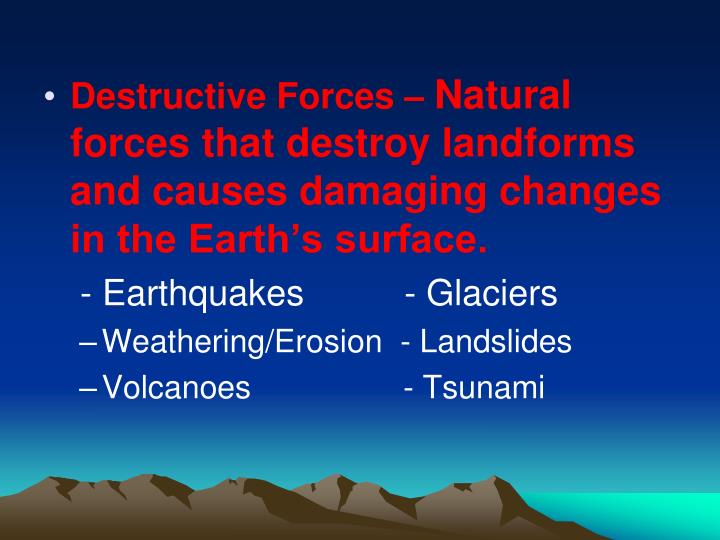 • Destructive Forces – Natural forces that destroy landforms and causes damaging changes in the Earth’s surface.

- Earthquakes - Glaciers
– Weathering/Erosion - Landslides
– Volcanoes - Tsunami